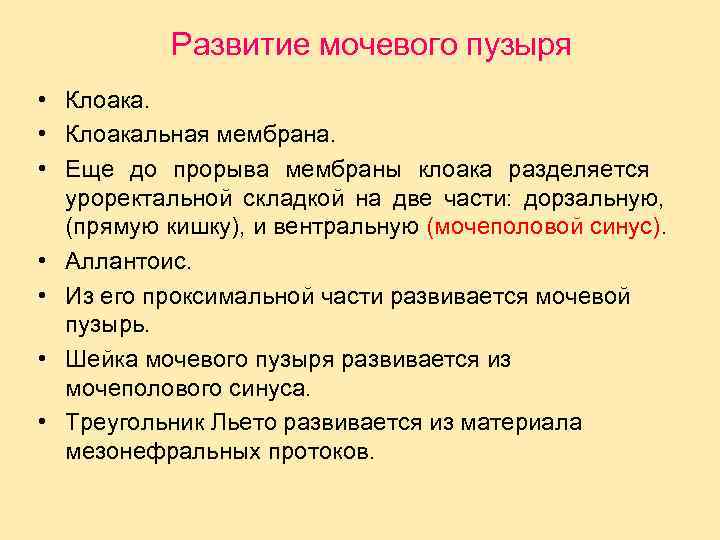 Развитие мочевого пузыря

• Клоака.
• Клоакальная мембрана.
• Еще до прорыва мембраны клоака разделяется уроректальной складкой на две части: дорзальную, (прямую кишку), и вентральную (мочеполовой синус).
• Аллантоис.
• Из его проксимальной части развивается мочевой пузырь.
• Шейка мочевого пузыря развивается из мочеполового синуса.
• Треугольник Льето развивается из материала мезонефральных протоков.